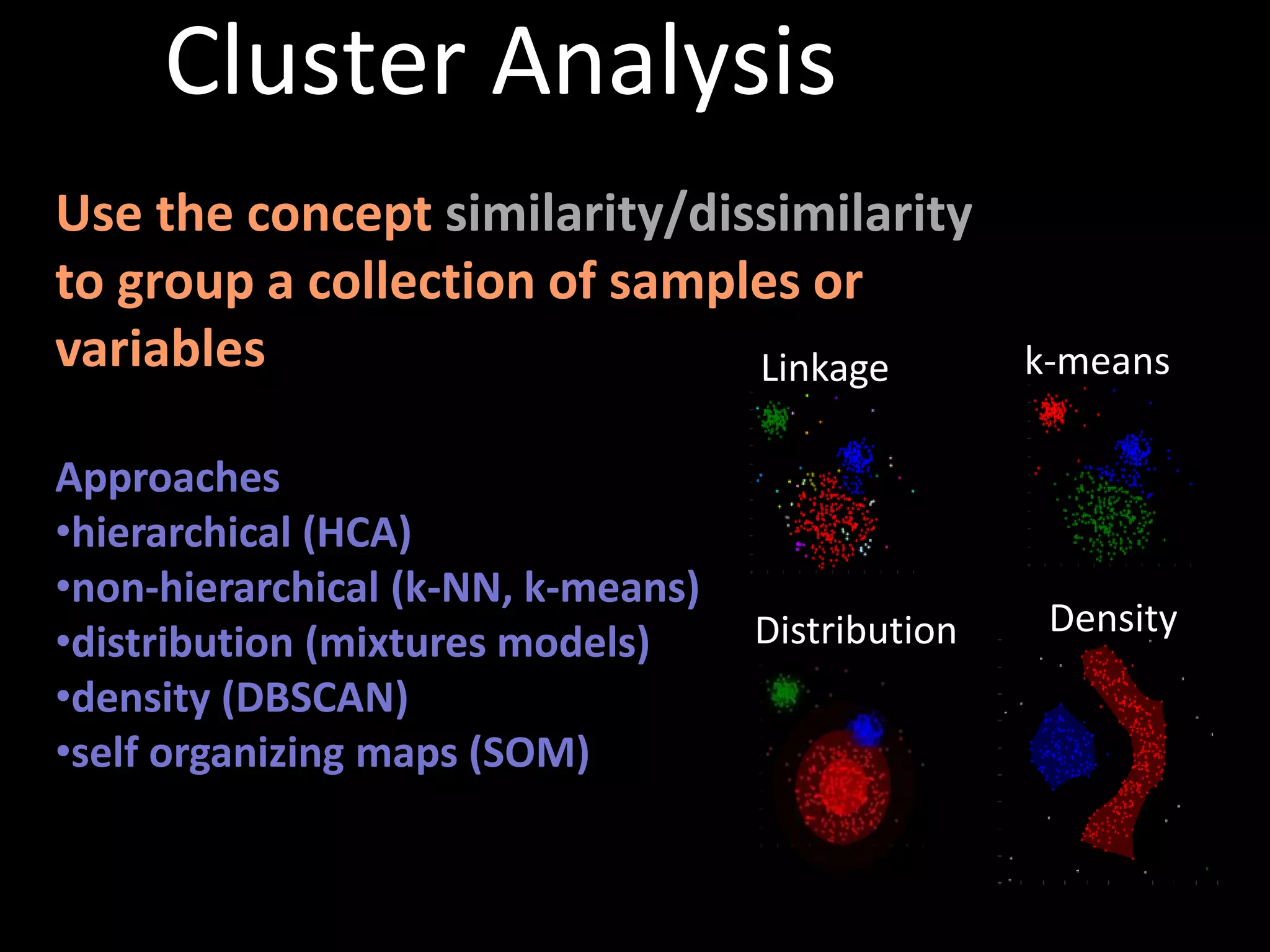 Cluster Analysis

Use the concept similarity/dissimilarity to group a collection of samples or variables

Approaches
•hierarchical (HCA)
•non-hierarchical (k-NN, k-means)
•distribution (mixtures models)
•density (DBSCAN)
•self organizing maps (SOM)

Linkage

k-means

Distribution

Density